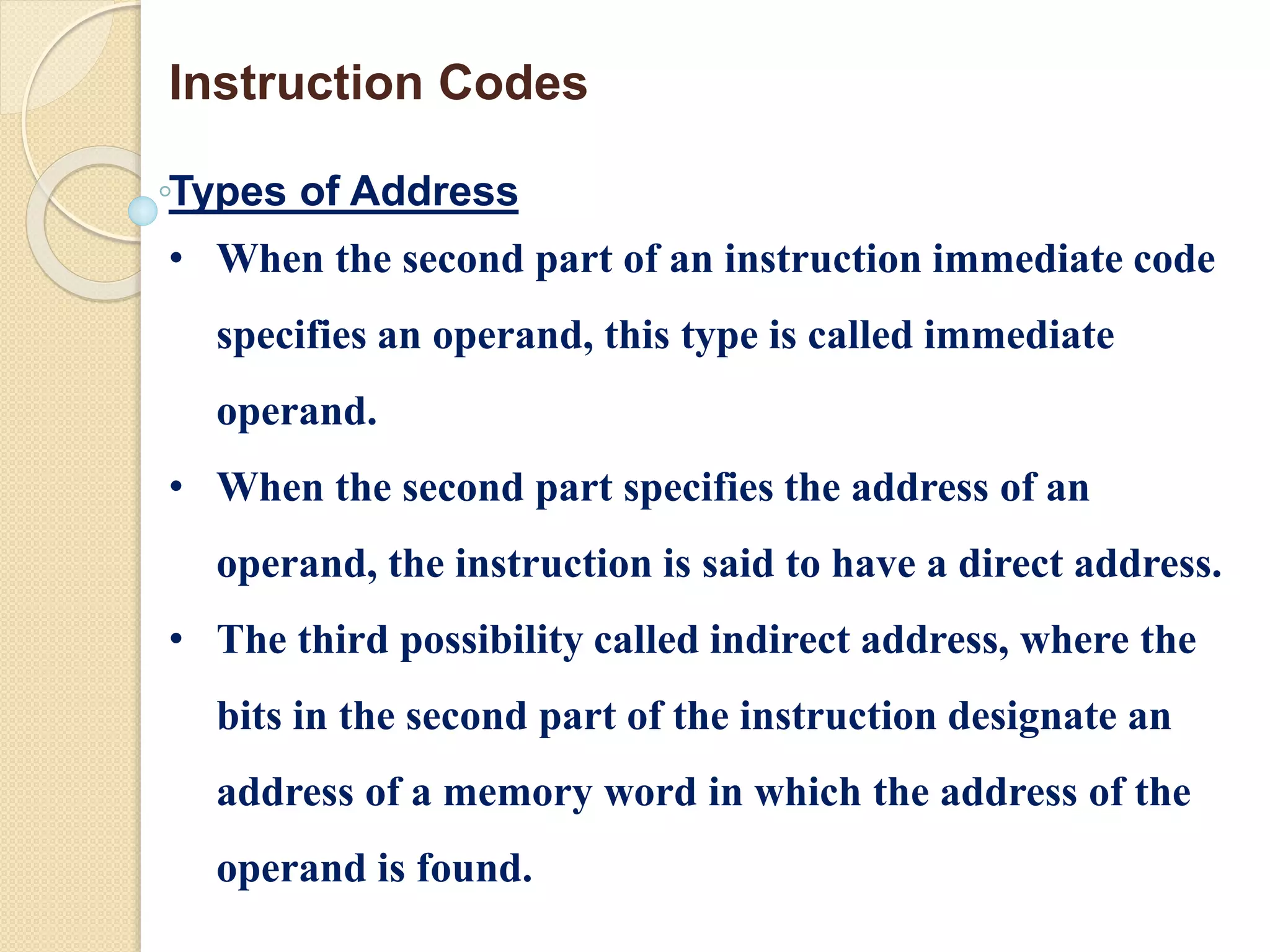 Instruction Codes

Types of Address

• When the second part of an instruction immediate code specifies an operand, this type is called immediate operand.

• When the second part specifies the address of an operand, the instruction is said to have a direct address.

• The third possibility called indirect address, where the bits in the second part of the instruction designate an address of a memory word in which the address of the operand is found.